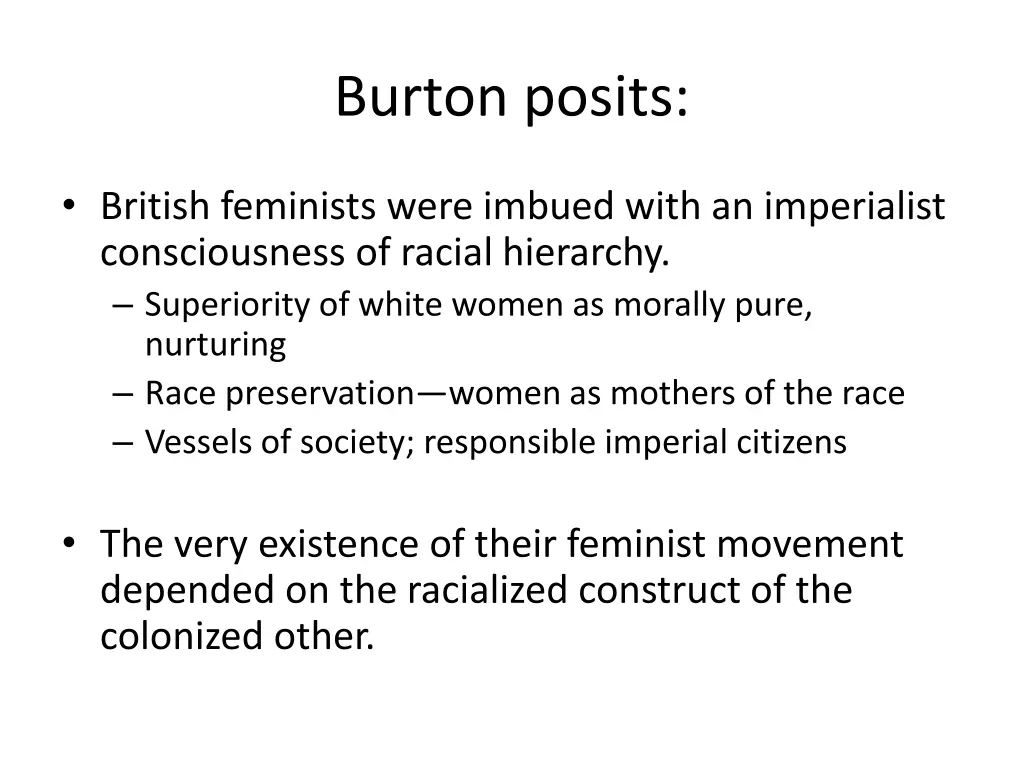 Burton posits:

• British feminists were imbued with an imperialist consciousness of racial hierarchy.
– Superiority of white women as morally pure, nurturing
– Race preservation—women as mothers of the race
– Vessels of society; responsible imperial citizens

• The very existence of their feminist movement depended on the racialized construct of the colonized other.